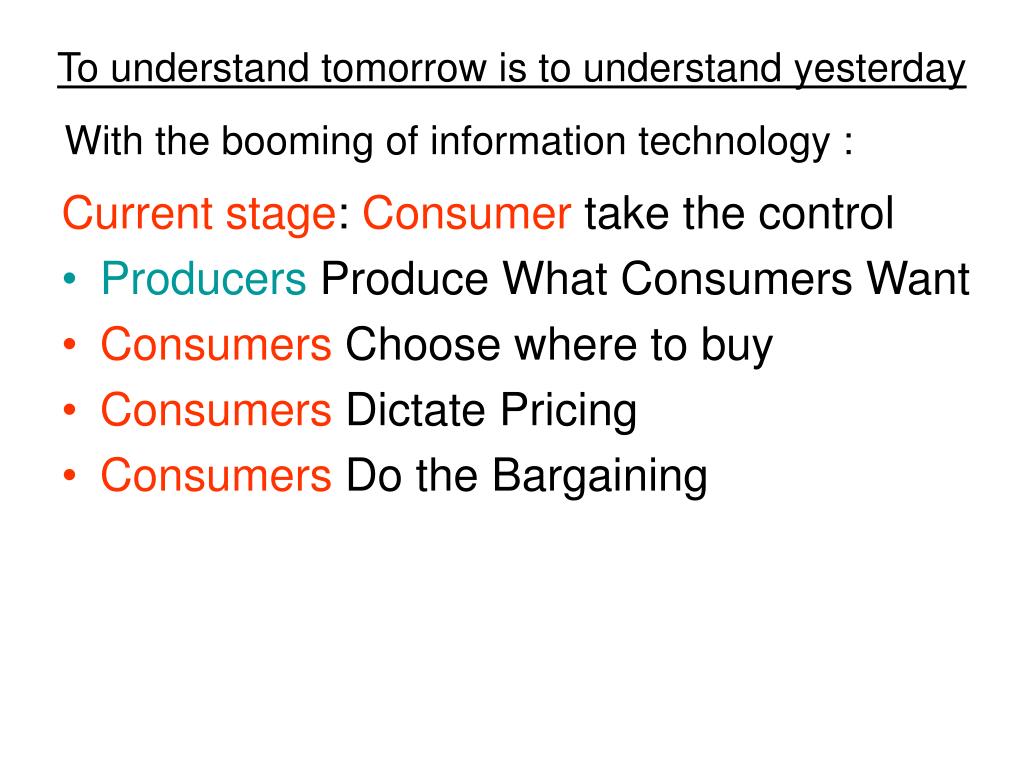 To understand tomorrow is to understand yesterday

With the booming of information technology :

Current stage: Consumer take the control

• Producers Produce What Consumers Want
• Consumers Choose where to buy
• Consumers Dictate Pricing
• Consumers Do the Bargaining